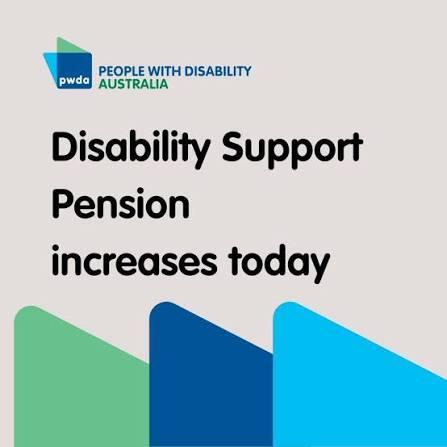 pwda
PEOPLE WITH DISABILITY
AUSTRALIA

Disability Support Pension increases today